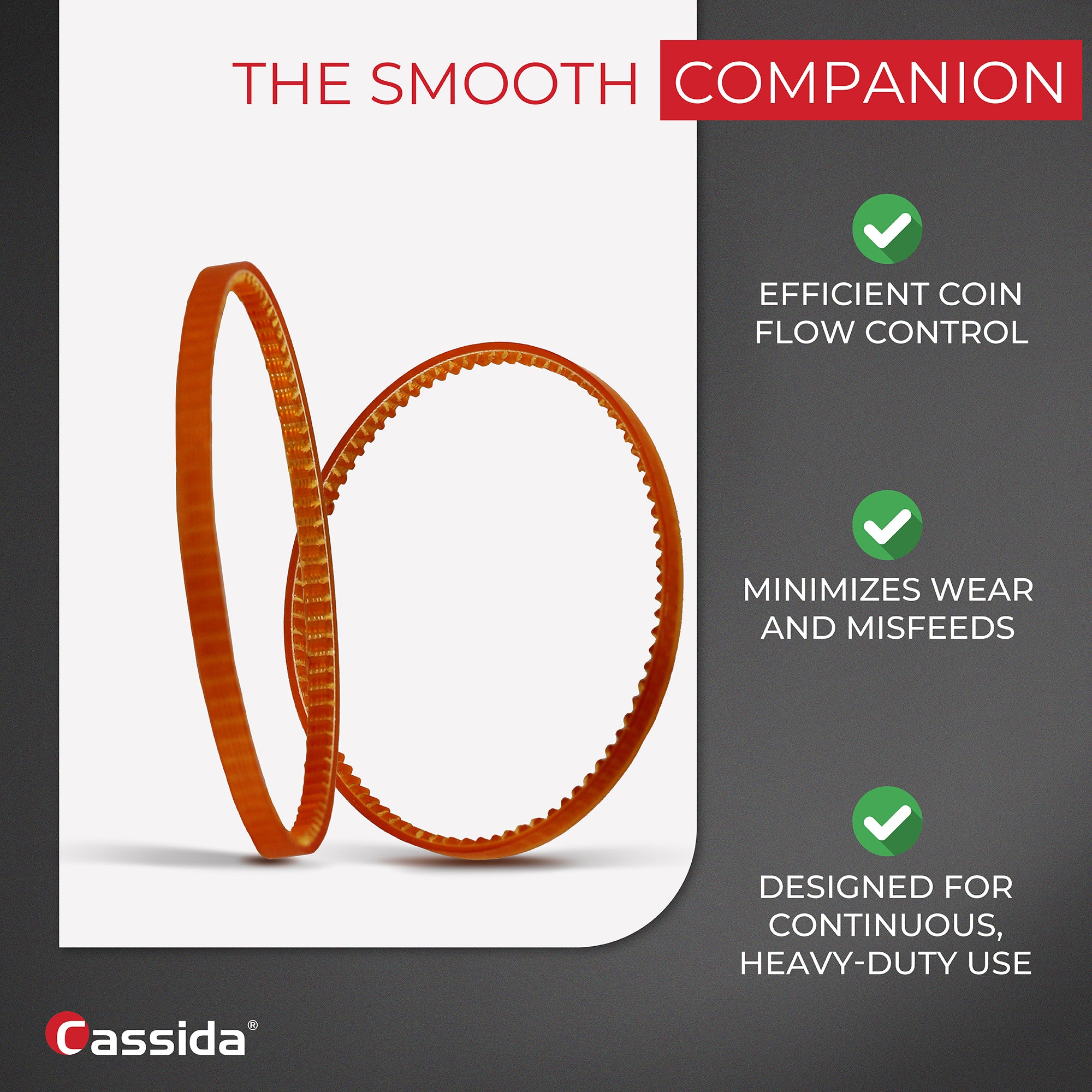 THE SMOOTH COMPANION

EFFICIENT COIN FLOW CONTROL

MINIMIZES WEAR AND MISFEEDS

DESIGNED FOR CONTINUOUS, HEAVY-DUTY USE

Cassida®